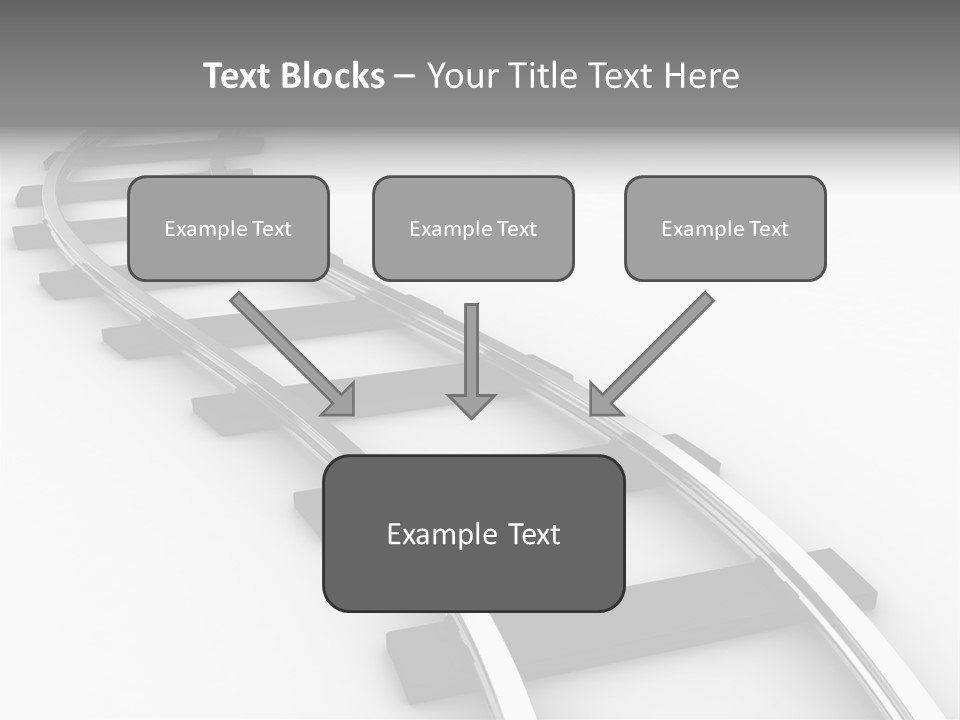 Text Blocks – Your Title Text Here

Example Text

Example Text

Example Text

Example Text